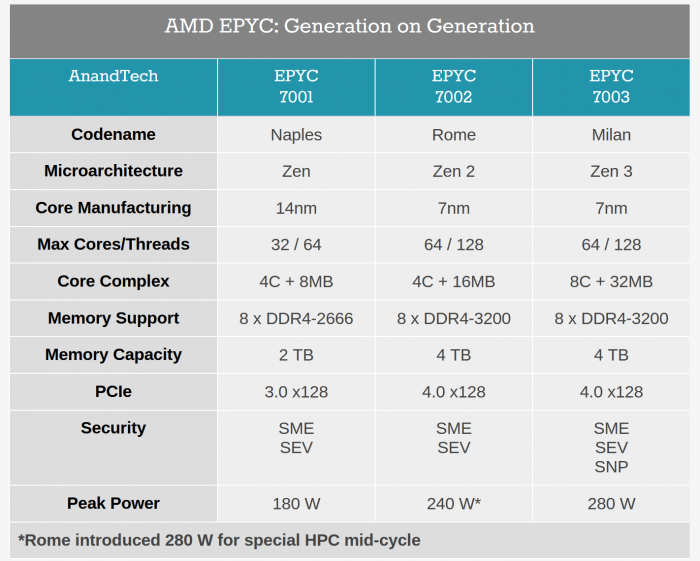 AMD EPYC: Generation on Generation

| AnandTech | EPYC 7001 | EPYC 7002 | EPYC 7003 |
|---|---|---|---|
| Codename | Naples | Rome | Milan |
| Microarchitecture | Zen | Zen 2 | Zen 3 |
| Core Manufacturing | 14nm | 7nm | 7nm |
| Max Cores/Threads | 32 / 64 | 64 / 128 | 64 / 128 |
| Core Complex | 4C + 8MB | 4C + 16MB | 8C + 32MB |
| Memory Support | 8 x DDR4-2666 | 8 x DDR4-3200 | 8 x DDR4-3200 |
| Memory Capacity | 2 TB | 4 TB | 4 TB |
| PCIe | 3.0 x128 | 4.0 x128 | 4.0 x128 |
| Security | SME SEV | SME SEV | SME SEV SNP |
| Peak Power | 180 W | 240 W* | 280 W |

*Rome introduced 280 W for special HPC mid-cycle